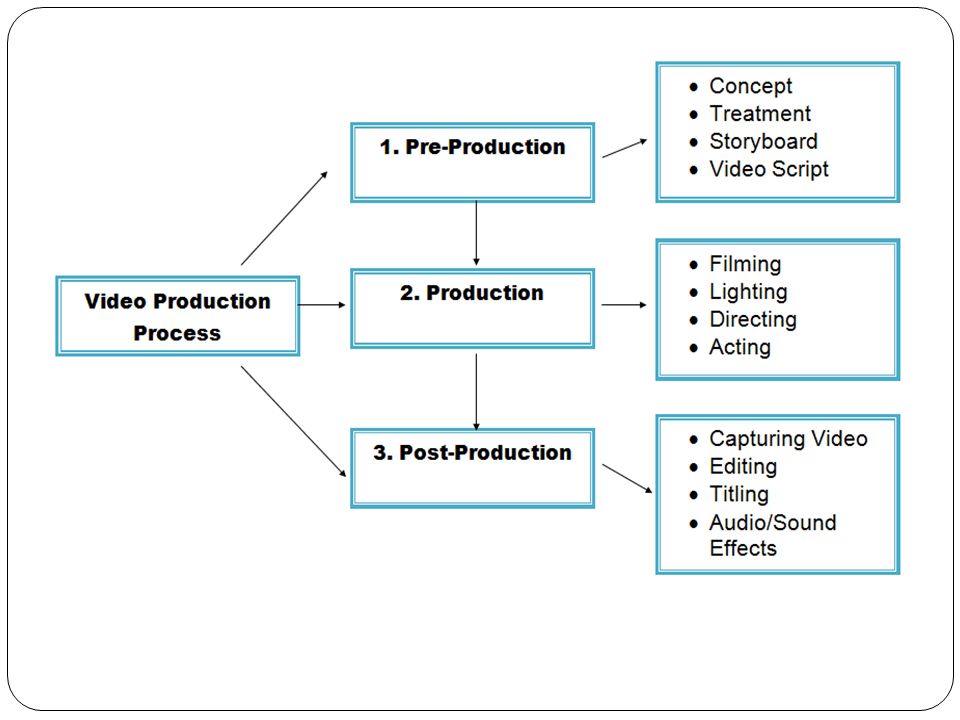 Video Production Process

1. Pre-Production

- Concept
- Treatment
- Storyboard
- Video Script

2. Production

- Filming
- Lighting
- Directing
- Acting

3. Post-Production

- Capturing Video
- Editing
- Titling
- Audio/Sound Effects